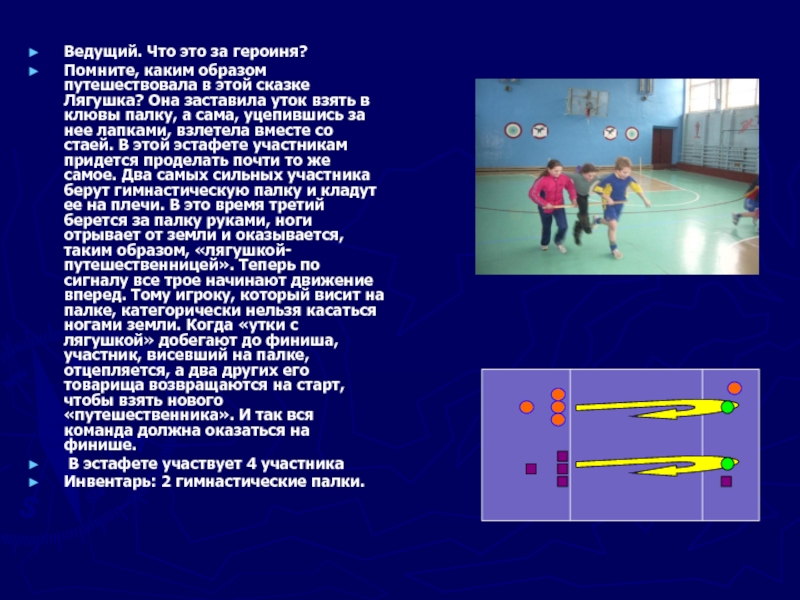 ► Ведущий. Что это за героиня?
► Помните, каким образом путешествовала в этой сказке Лягушка? Она заставила уток взять в клювы палку, а сама, уцепившись за нее лапками, взлетела вместе со стаей. В этой эстафете участникам придется проделать почти то же самое. Два самых сильных участника берут гимнастическую палку и кладут ее на плечи. В это время третий берется за палку руками, ноги отрывает от земли и оказывается, таким образом, «лягушкой-путешественницей». Теперь по сигналу все трое начинают движение вперед. Тому игроку, который висит на палке, категорически нельзя касаться ногами земли. Когда «утки с лягушкой» добегают до финиша, участник, висевший на палке, отцепляется, а два других его товарища возвращаются на старт, чтобы взять нового «путешественника». И так вся команда должна оказаться на финише.
► В эстафете участвует 4 участника
► Инвентарь: 2 гимнастические палки.